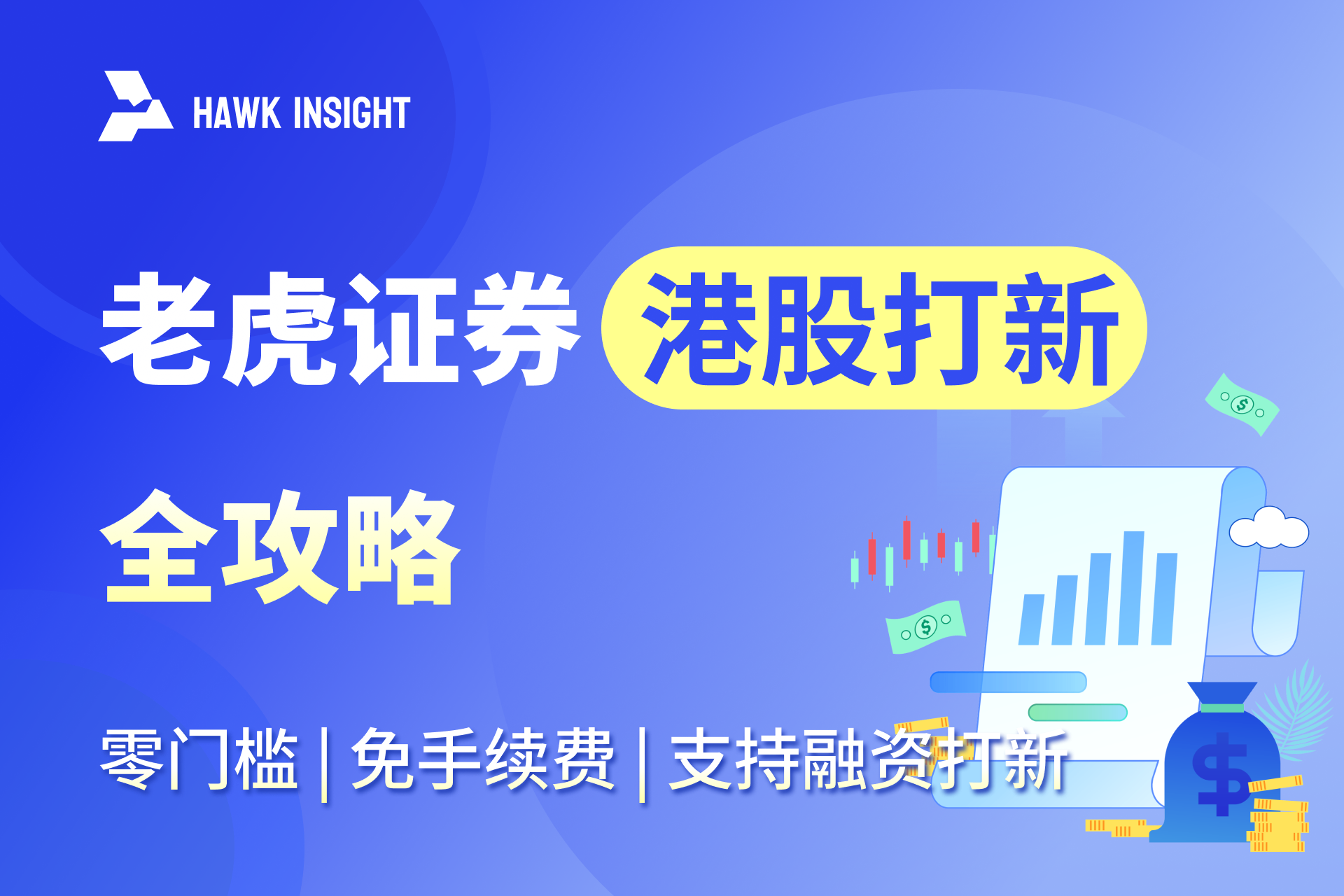 HAWK INSIGHT

老虎证券 港股打新

全攻略

零门槛 | 免手续费 | 支持融资打新